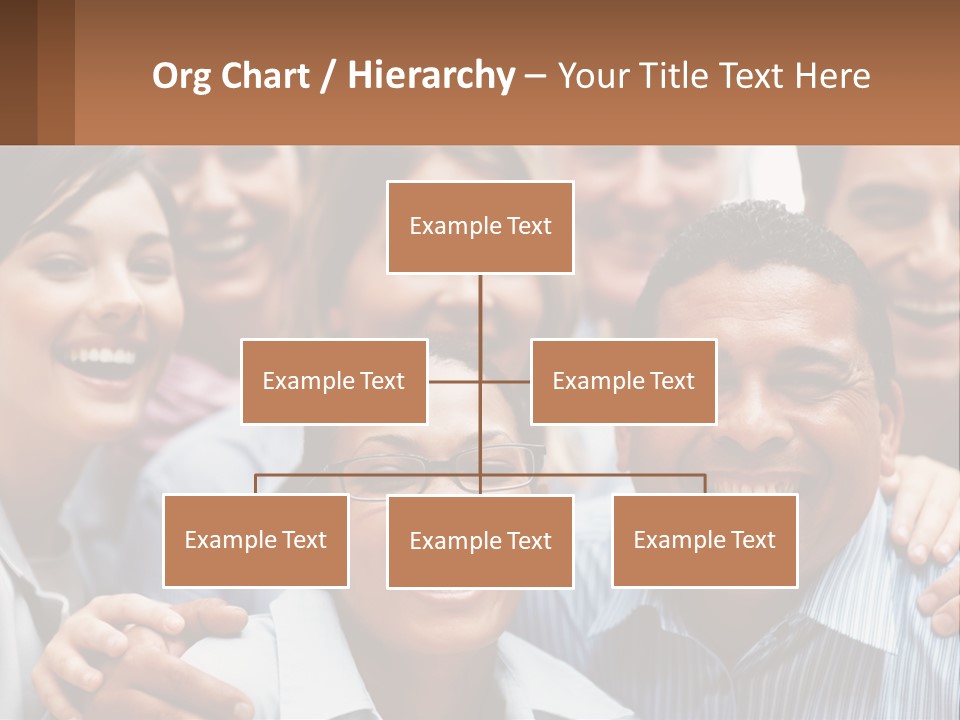 Org Chart / Hierarchy – Your Title Text Here

Example Text

Example Text

Example Text

Example Text

Example Text

Example Text